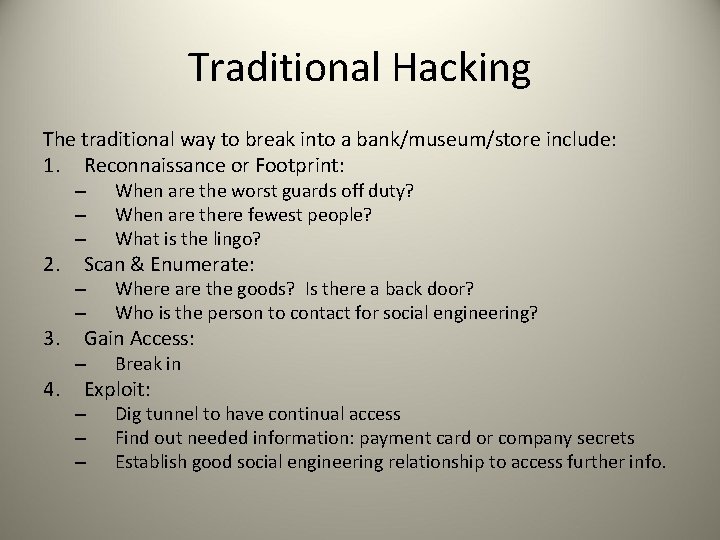 Traditional Hacking

The traditional way to break into a bank/museum/store include:
1. Reconnaissance or Footprint:
– When are the worst guards off duty?
– When are there fewest people?
– What is the lingo?
2. Scan & Enumerate:
– Where are the goods? Is there a back door?
– Who is the person to contact for social engineering?
3. Gain Access:
– Break in
4. Exploit:
– Dig tunnel to have continual access
– Find out needed information: payment card or company secrets
– Establish good social engineering relationship to access further info.